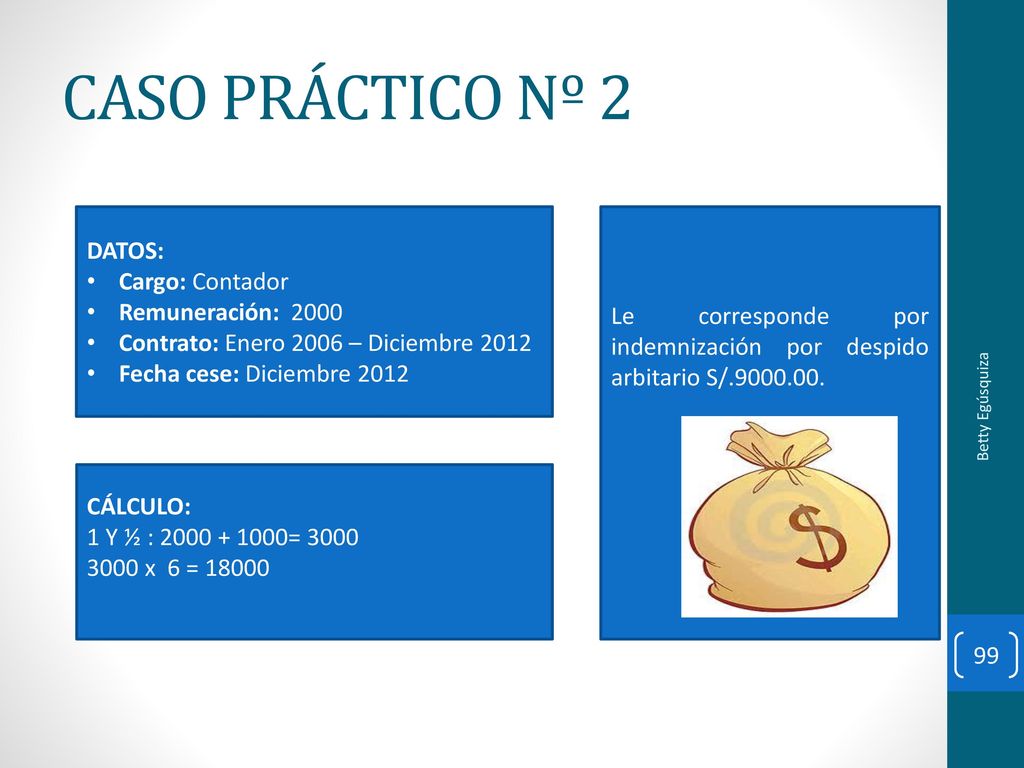 CASO PRÁCTICO Nº 2

DATOS:
• Cargo: Contador
• Remuneración: 2000
• Contrato: Enero 2006 – Diciembre 2012
• Fecha cese: Diciembre 2012

CÁLCULO:
1 Y ½ : 2000 + 1000= 3000
3000 x 6 = 18000

Le corresponde por indemnización por despido arbitario S/.9000.00.

$

Betty Egúsquiza

99